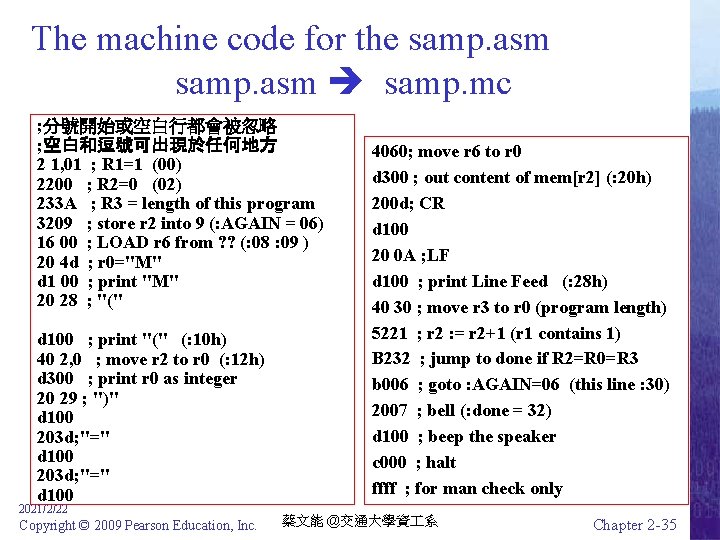 The machine code for the samp.asm
samp.asm ➔ samp.mc

;分號開始或空白行都會被忽略
;空白和逗號可出現於任何地方
2 1,01 ; R1=1 (00)
2200 ; R2=0 (02)
233A ; R3 = length of this program
3209 ; store r2 into 9 (:AGAIN = 06)
16 00 ; LOAD r6 from ?? (:08 :09 )
20 4d ; r0="M"
d1 00 ; print "M"
20 28 ; "("

d100 ; print "(" (:10h)
40 2,0 ; move r2 to r0 (:12h)
d300 ; print r0 as integer
20 29 ; ")"
d100
203d;"="
d100
203d;"="
d100

4060; move r6 to r0
d300 ; out content of mem[r2] (:20h)
200d; CR
d100
20 0A ;LF
d100 ; print Line Feed (:28h)
40 30 ; move r3 to r0 (program length)
5221 ; r2 := r2+1 (r1 contains 1)
B232 ; jump to done if R2=R0=R3
b006 ; goto :AGAIN=06 (this line :30)
2007 ; bell (:done = 32)
d100 ; beep the speaker
c000 ; halt
ffff ; for man check only

2021/2/22
Copyright © 2009 Pearson Education, Inc.
蔡文能 @交通大學資工系
Chapter 2-35